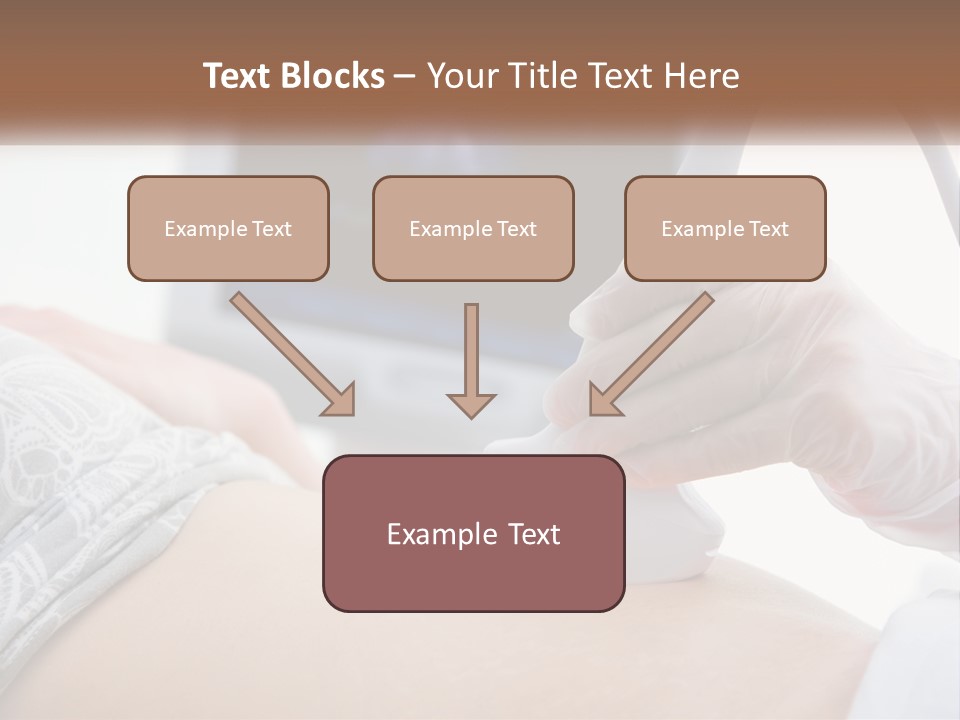 Text Blocks – Your Title Text Here

Example Text

Example Text

Example Text

Example Text